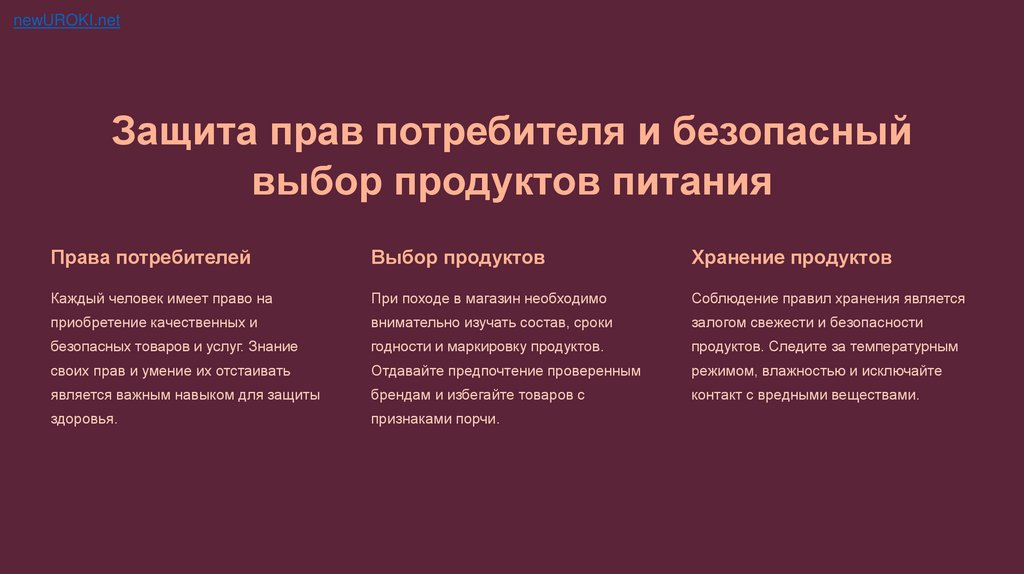 newUROKI.net

Защита прав потребителя и безопасный выбор продуктов питания

Права потребителей

Каждый человек имеет право на приобретение качественных и безопасных товаров и услуг. Знание своих прав и умение их отстаивать является важным навыком для защиты здоровья.

Выбор продуктов

При походе в магазин необходимо внимательно изучать состав, сроки годности и маркировку продуктов. Отдавайте предпочтение проверенным брендам и избегайте товаров с признаками порчи.

Хранение продуктов

Соблюдение правил хранения является залогом свежести и безопасности продуктов. Следите за температурным режимом, влажностью и исключайте контакт с вредными веществами.